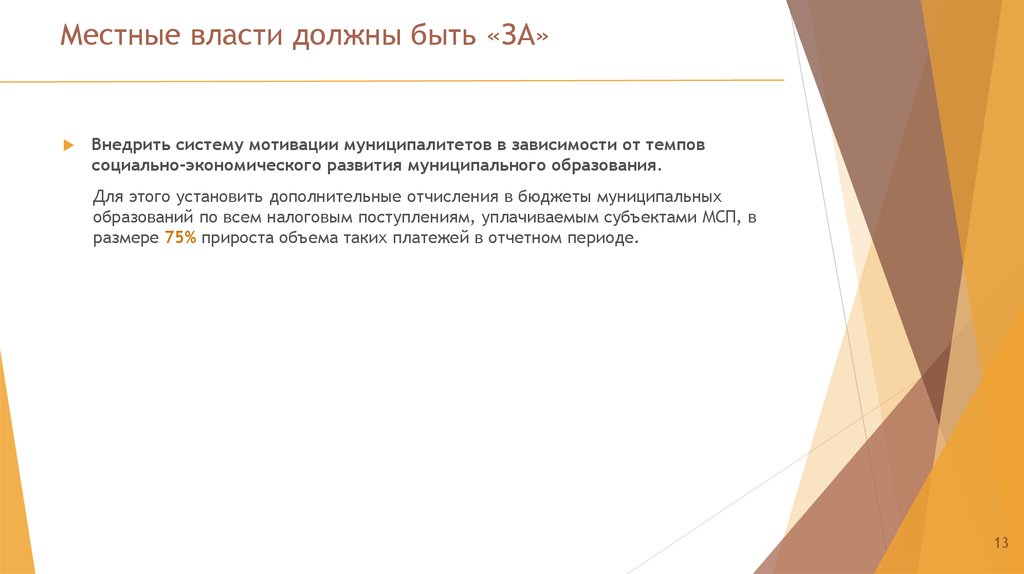 Местные власти должны быть «ЗА»

Внедрить систему мотивации муниципалитетов в зависимости от темпов социально-экономического развития муниципального образования.

Для этого установить дополнительные отчисления в бюджеты муниципальных образований по всем налоговым поступлениям, уплачиваемым субъектами МСП, в размере 75% прироста объема таких платежей в отчетном периоде.

13